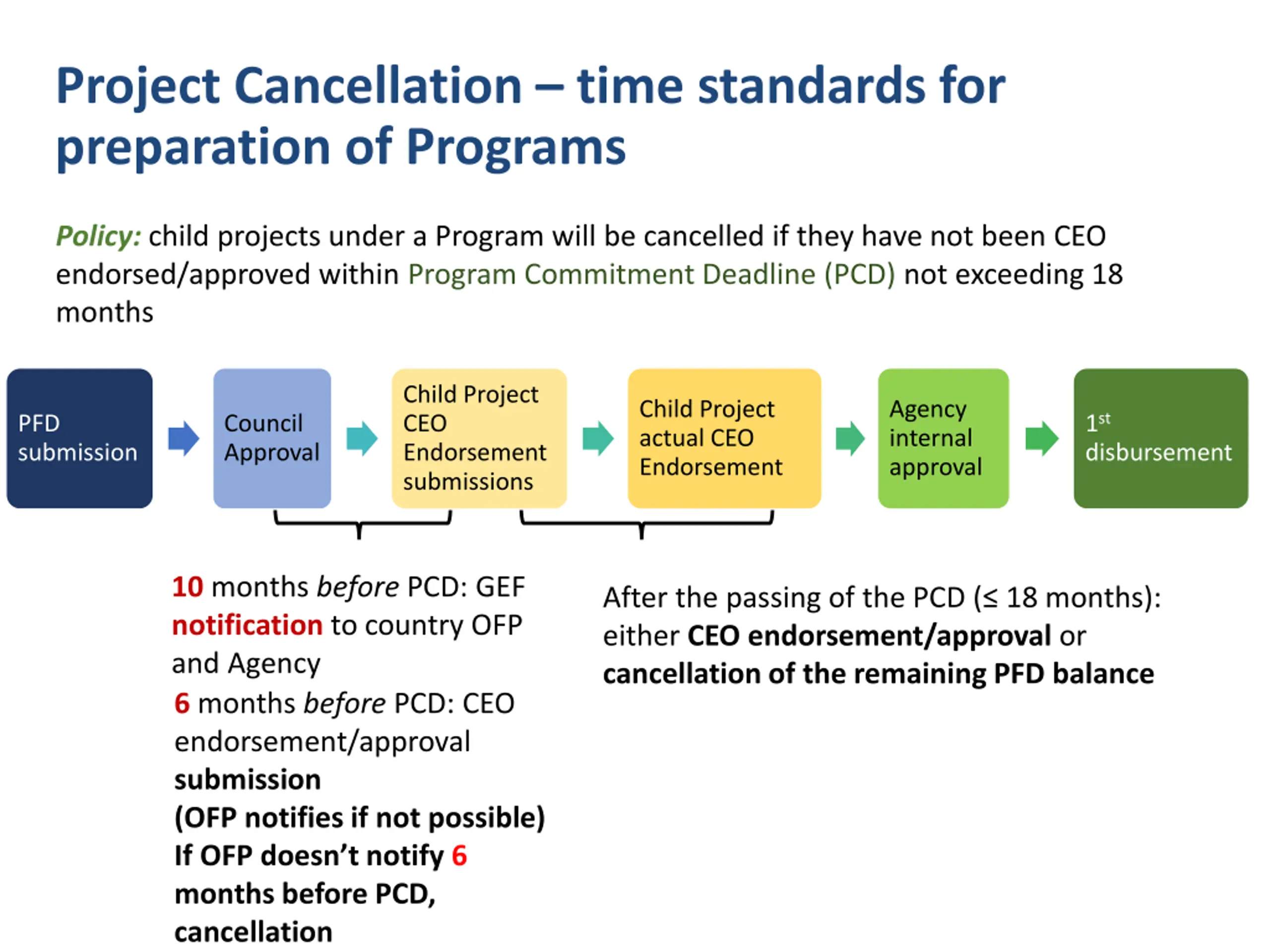 Project Cancellation – time standards for preparation of Programs

Policy: child projects under a Program will be cancelled if they have not been CEO endorsed/approved within Program Commitment Deadline (PCD) not exceeding 18 months

PFD submission

Council Approval

Child Project CEO Endorsement submissions

Child Project actual CEO Endorsement

Agency internal approval

$1^{st}$ disbursement

10 months before PCD: GEF notification to country OFP and Agency
6 months before PCD: CEO endorsement/approval submission
(OFP notifies if not possible)
If OFP doesn't notify 6 months before PCD, cancellation

After the passing of the PCD (≤ 18 months): either CEO endorsement/approval or cancellation of the remaining PFD balance